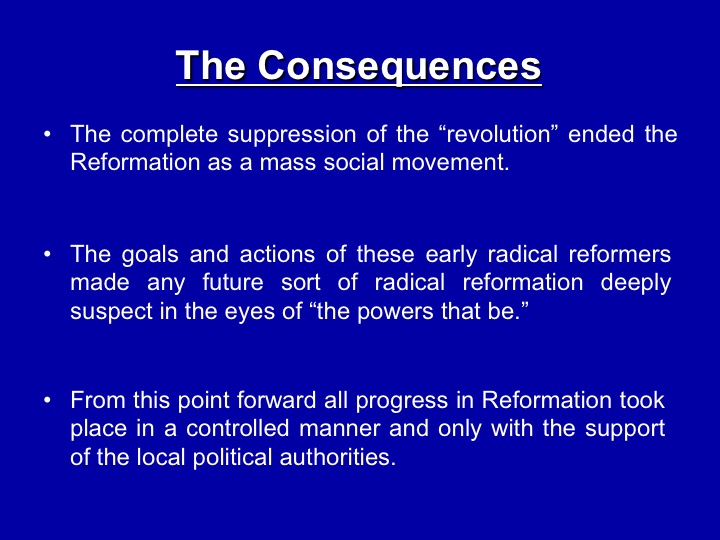 The Consequences

• The complete suppression of the “revolution” ended the Reformation as a mass social movement.

• The goals and actions of these early radical reformers made any future sort of radical reformation deeply suspect in the eyes of “the powers that be.”

• From this point forward all progress in Reformation took place in a controlled manner and only with the support of the local political authorities.